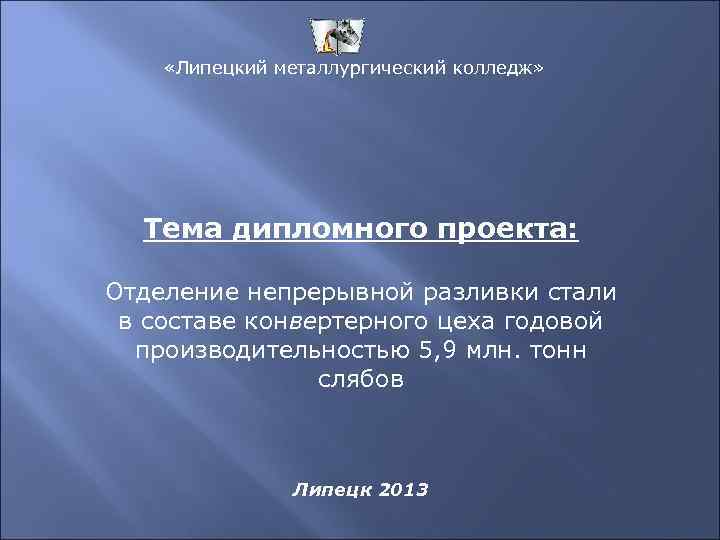 «Липецкий металлургический колледж»

Тема дипломного проекта:

Отделение непрерывной разливки стали в составе конвертерного цеха годовой производительностью 5,9 млн. тонн слябов

Липецк 2013